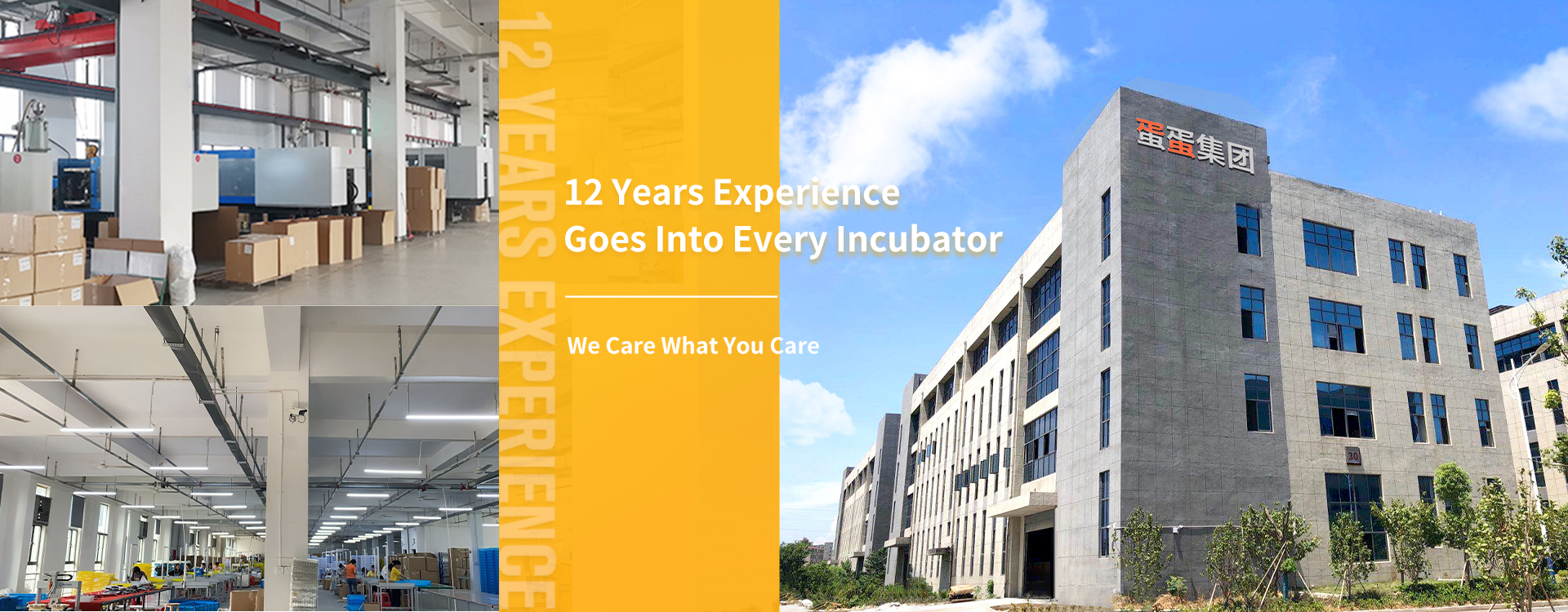 12 YEARS EXPERIENCE

12 Years Experience
Goes Into Every Incubator

We Care What You Care

蛋蛋集团

30